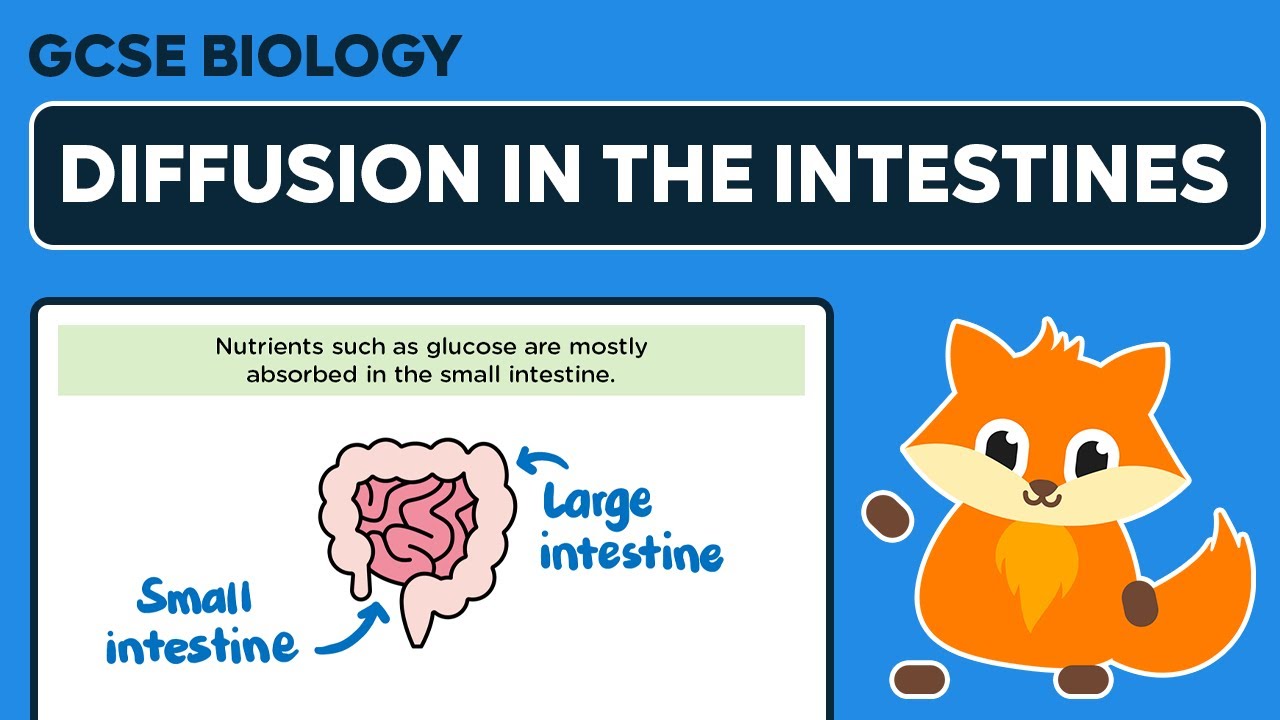 GCSE BIOLOGY

DIFFUSION IN THE INTESTINES

Nutrients such as glucose are mostly absorbed in the small intestine.

Large intestine

Small intestine